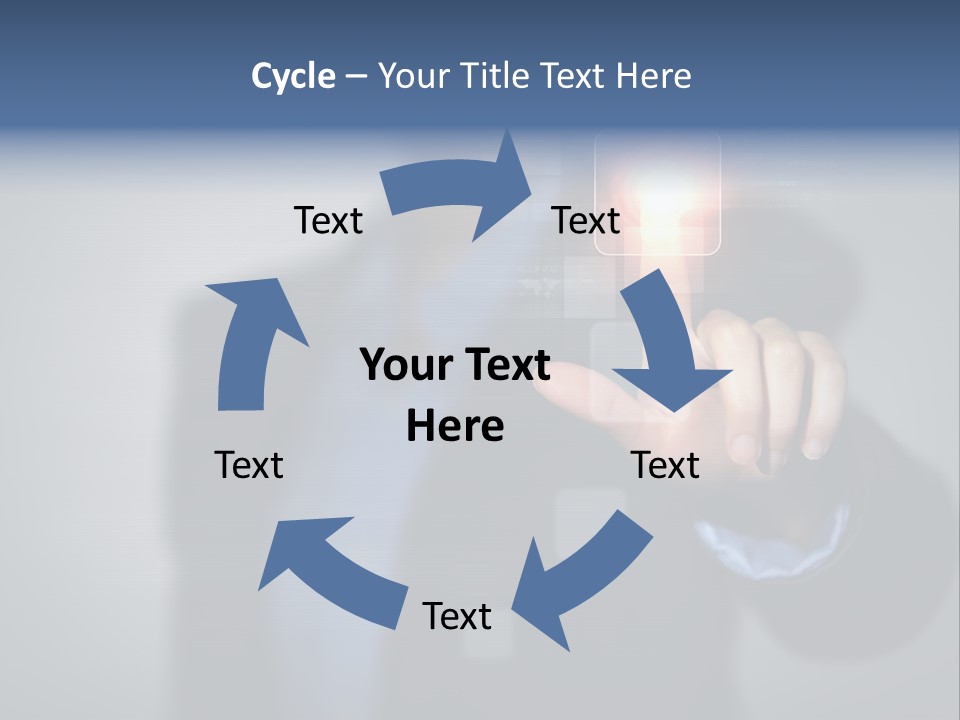 Cycle – Your Title Text Here

Text

Text

Your Text Here

Text

Text

Text